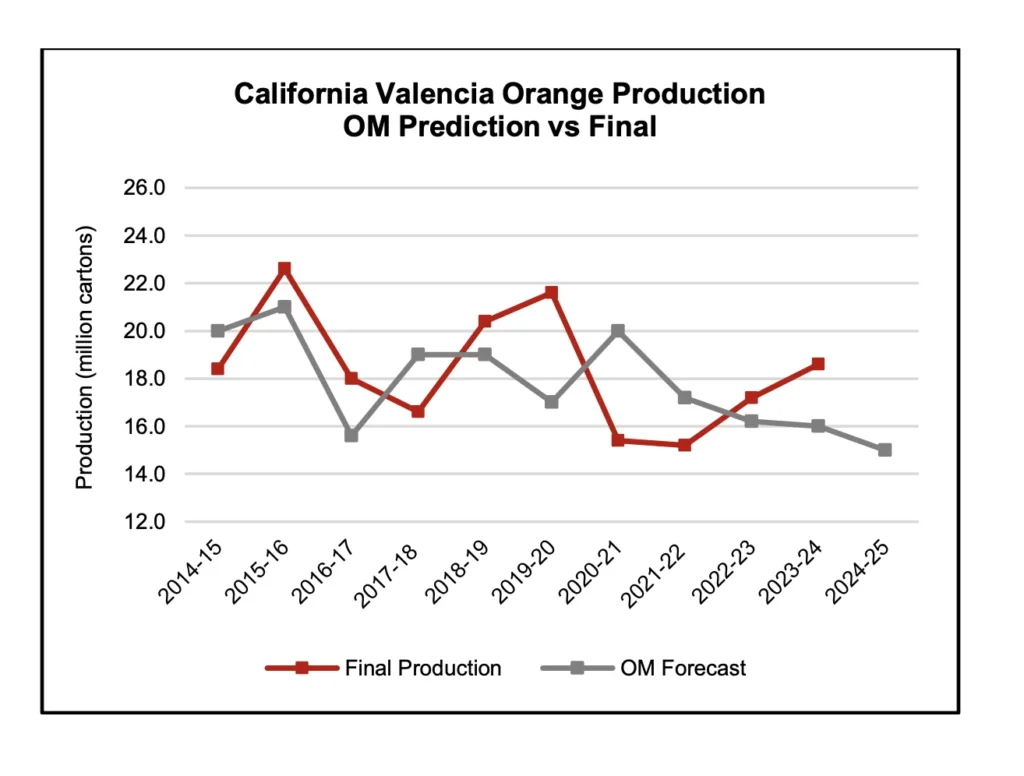 California Valencia Orange Production
OM Prediction vs Final

Production (million cartons)

26.0
24.0
22.0
20.0
18.0
16.0
14.0
12.0

2014-15
2015-16
2016-17
2017-18
2018-19
2019-20
2020-21
2021-22
2022-23
2023-24
2024-25

Final Production
OM Forecast